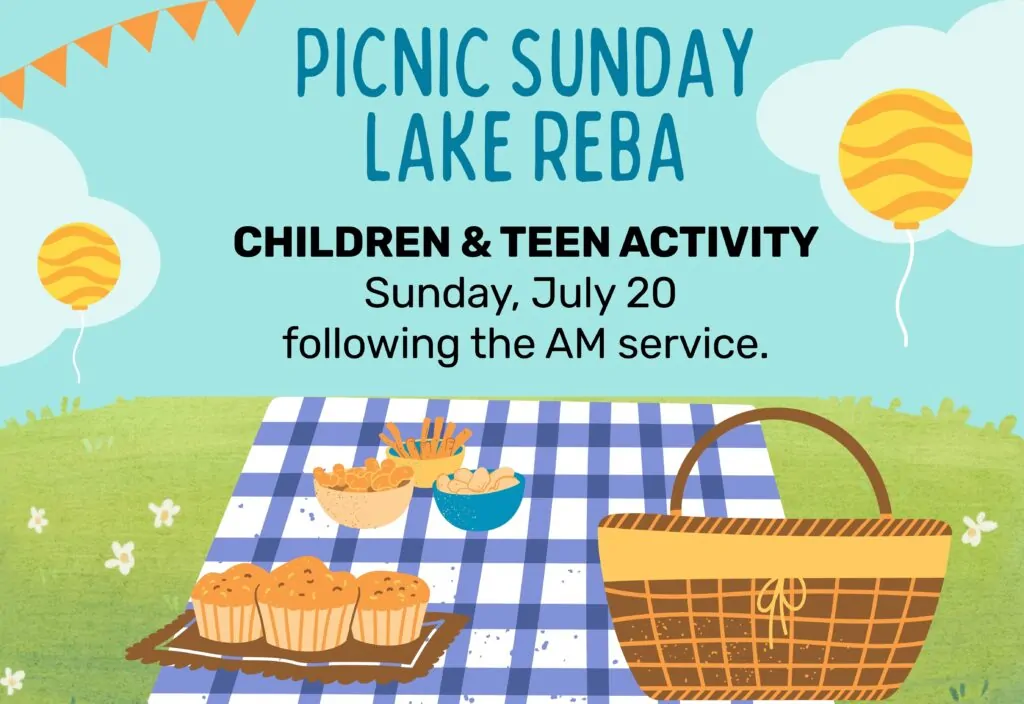 PICNIC SUNDAY
LAKE REBA

CHILDREN & TEEN ACTIVITY
Sunday, July 20
following the AM service.